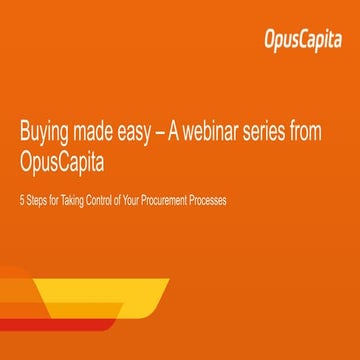 OpusCapita

Buying made easy – A webinar series from OpusCapita

5 Steps for Taking Control of Your Procurement Processes